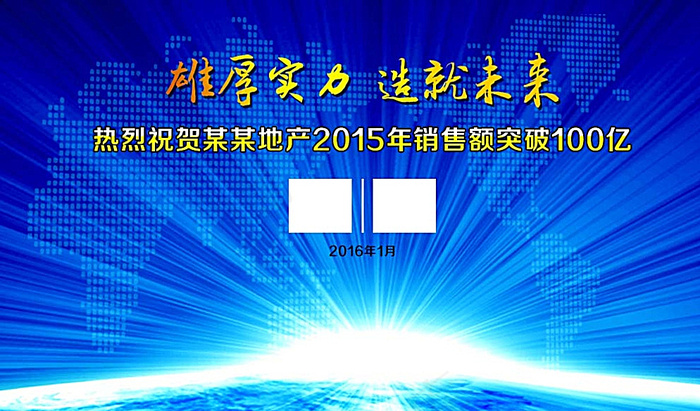 雄厚实力 造就未来

热烈祝贺某某地产2015年销售额突破100亿

2016年1月